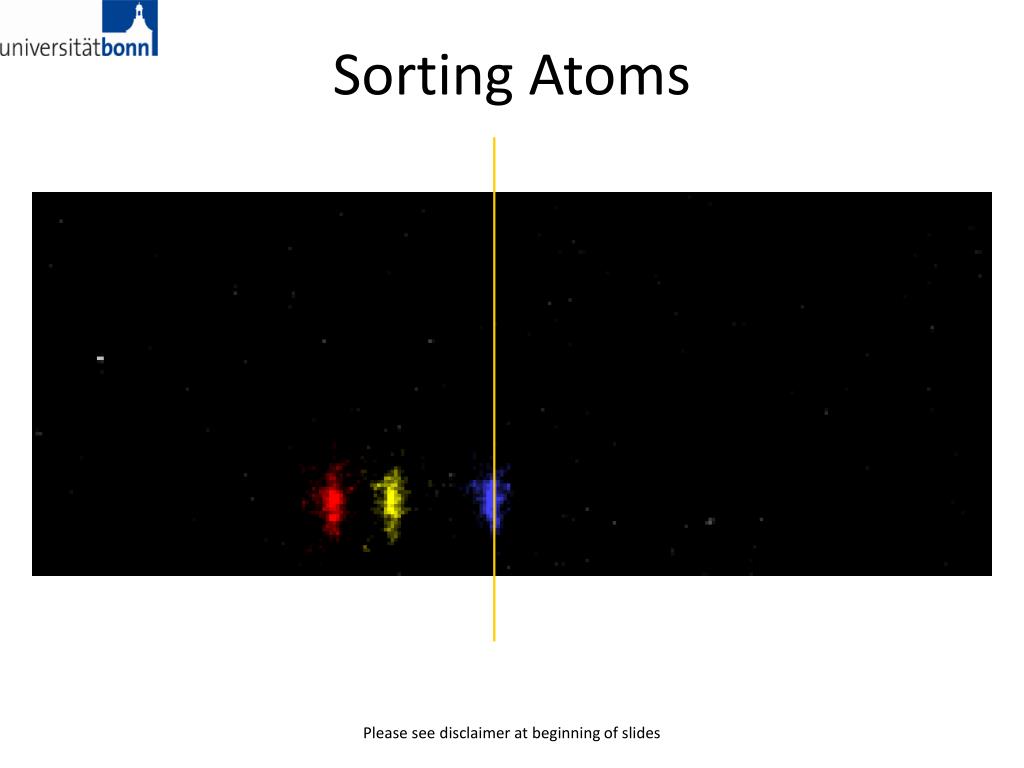 universitätbonn

Sorting Atoms

Please see disclaimer at beginning of slides